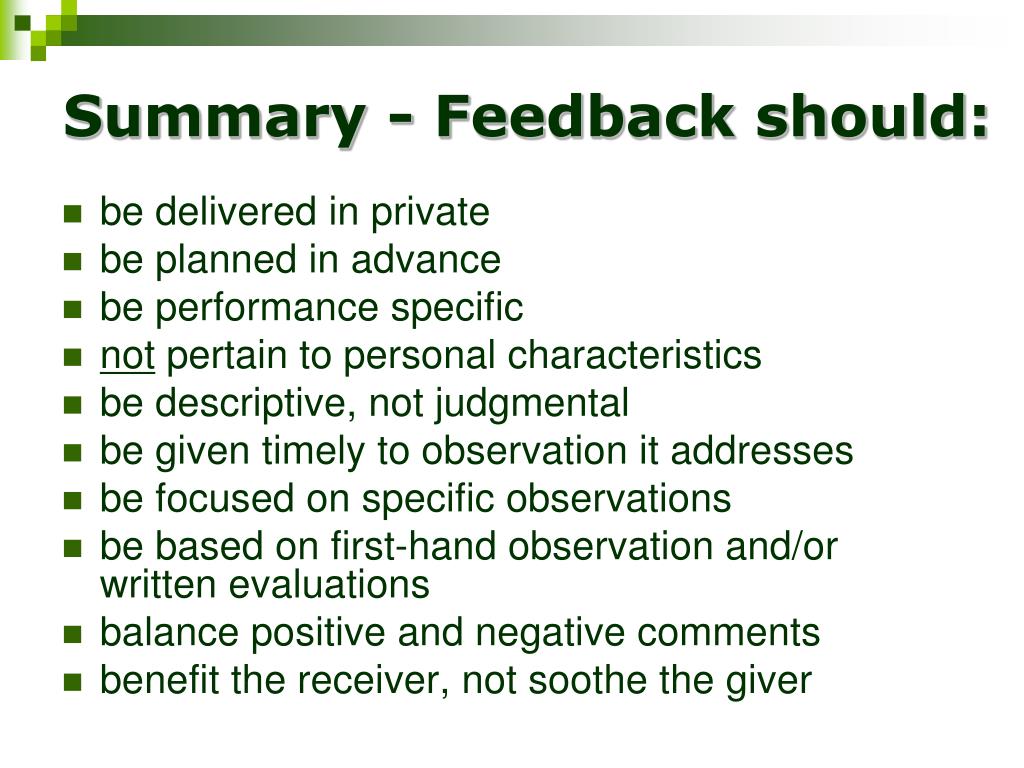 Summary - Feedback should:

- be delivered in private
- be planned in advance
- be performance specific
- not pertain to personal characteristics
- be descriptive, not judgmental
- be given timely to observation it addresses
- be focused on specific observations
- be based on first-hand observation and/or written evaluations
- balance positive and negative comments
- benefit the receiver, not soothe the giver